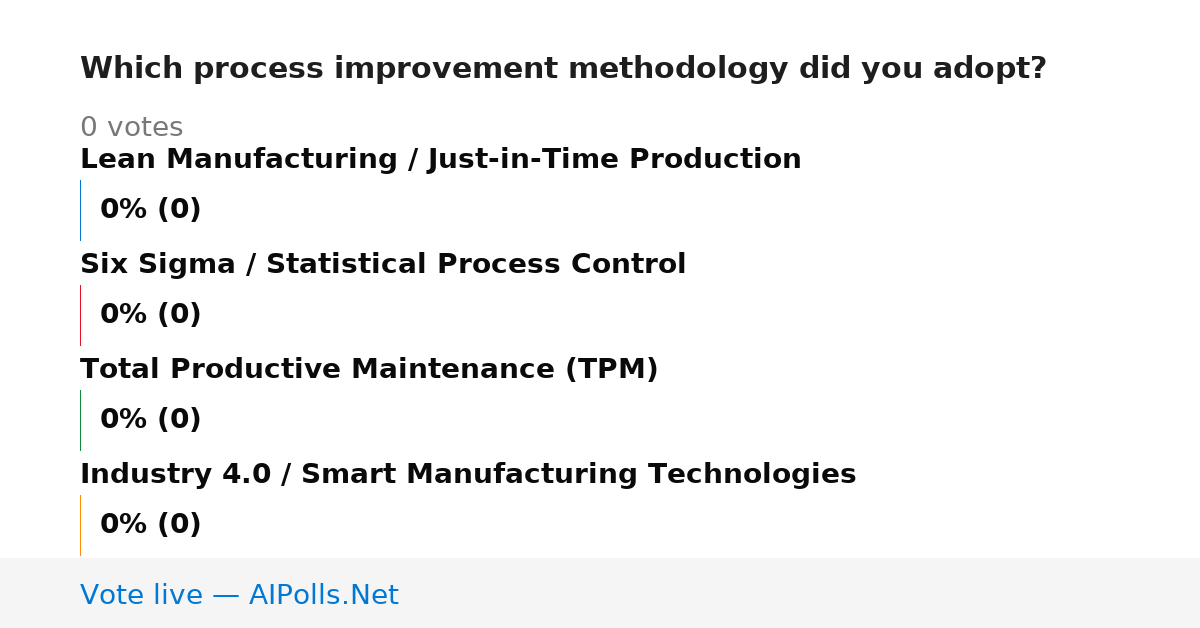 Which process improvement methodology did you adopt?

0 votes

Lean Manufacturing / Just-in-Time Production

0% (0)

Six Sigma / Statistical Process Control

0% (0)

Total Productive Maintenance (TPM)

0% (0)

Industry 4.0 / Smart Manufacturing Technologies

0% (0)

Vote live — AIPolls.Net